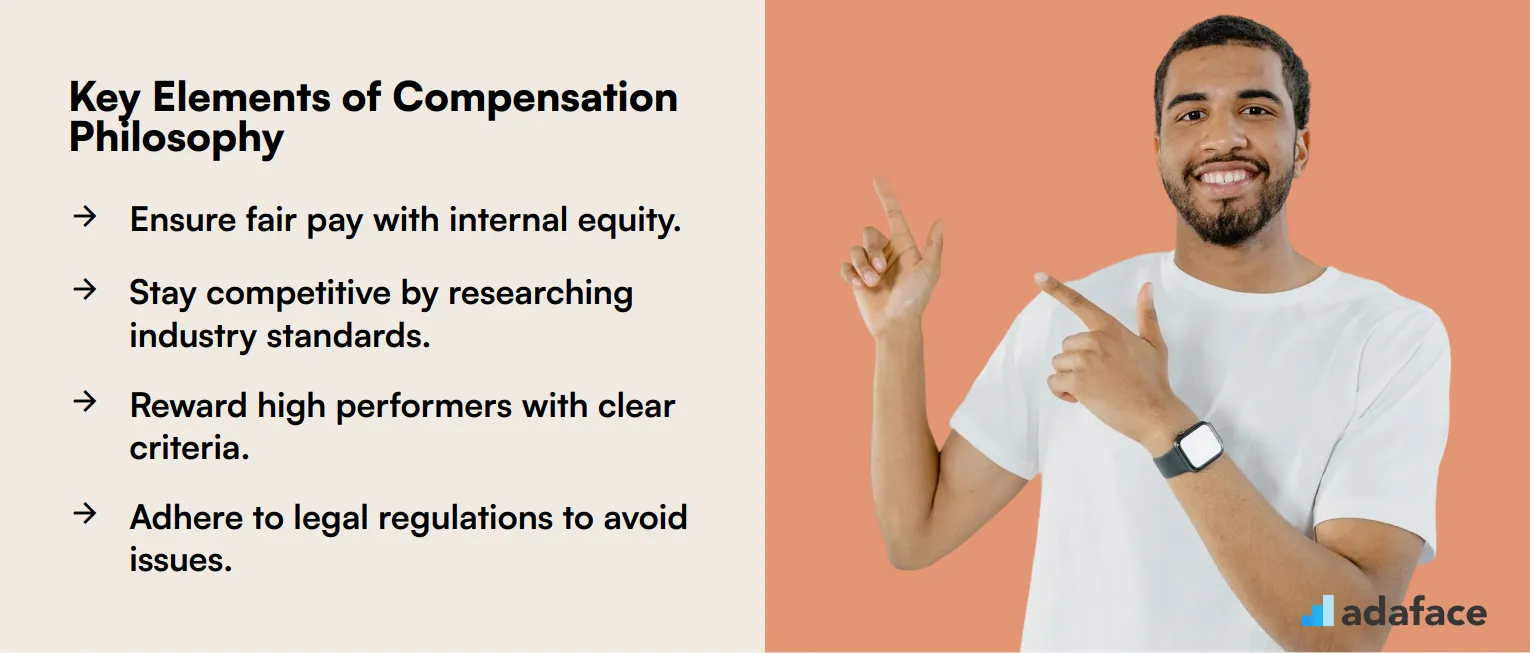 Key Elements of Compensation Philosophy

→ Ensure fair pay with internal equity.

→ Stay competitive by researching industry standards.

→ Reward high performers with clear criteria.

→ Adhere to legal regulations to avoid issues.

adaface